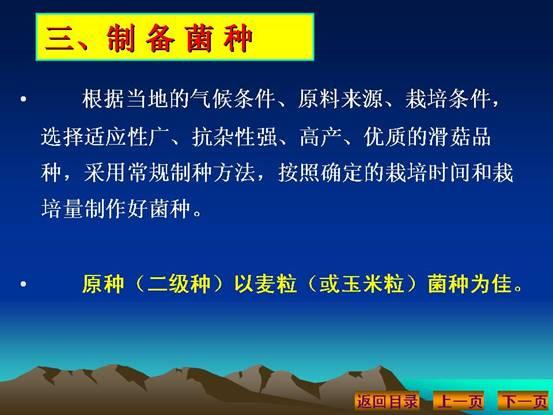 三、制 备 菌 种

• 根据当地的气候条件、原料来源、栽培条件，选择适应性广、抗杂性强、高产、优质的滑菇品种，采用常规制种方法，按照确定的栽培时间和栽培量制作好菌种。

• 原种（二级种）以麦粒（或玉米粒）菌种为佳。

返回目录 上一页 下一页